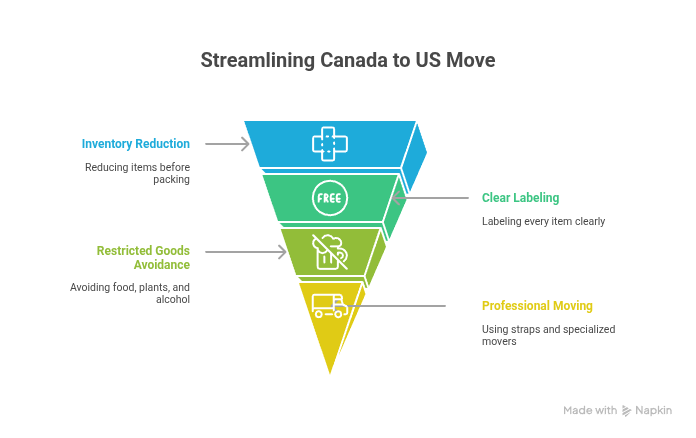 Streamlining Canada to US Move

Inventory Reduction

Reducing items before packing

FREE

Clear Labeling

Labeling every item clearly

Restricted Goods Avoidance

Avoiding food, plants, and alcohol

Professional Moving

Using straps and specialized movers

Made with Napkin